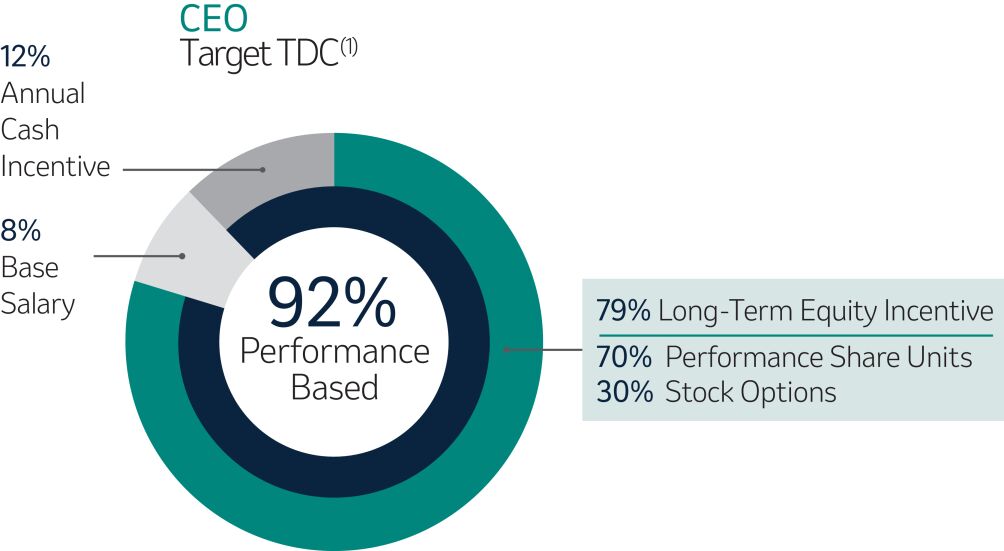 CEO
Target TDC$^{(1)}$

12%
Annual
Cash
Incentive

8%
Base
Salary

92%
Performance
Based

79% Long-Term Equity Incentive
70% Performance Share Units
30% Stock Options